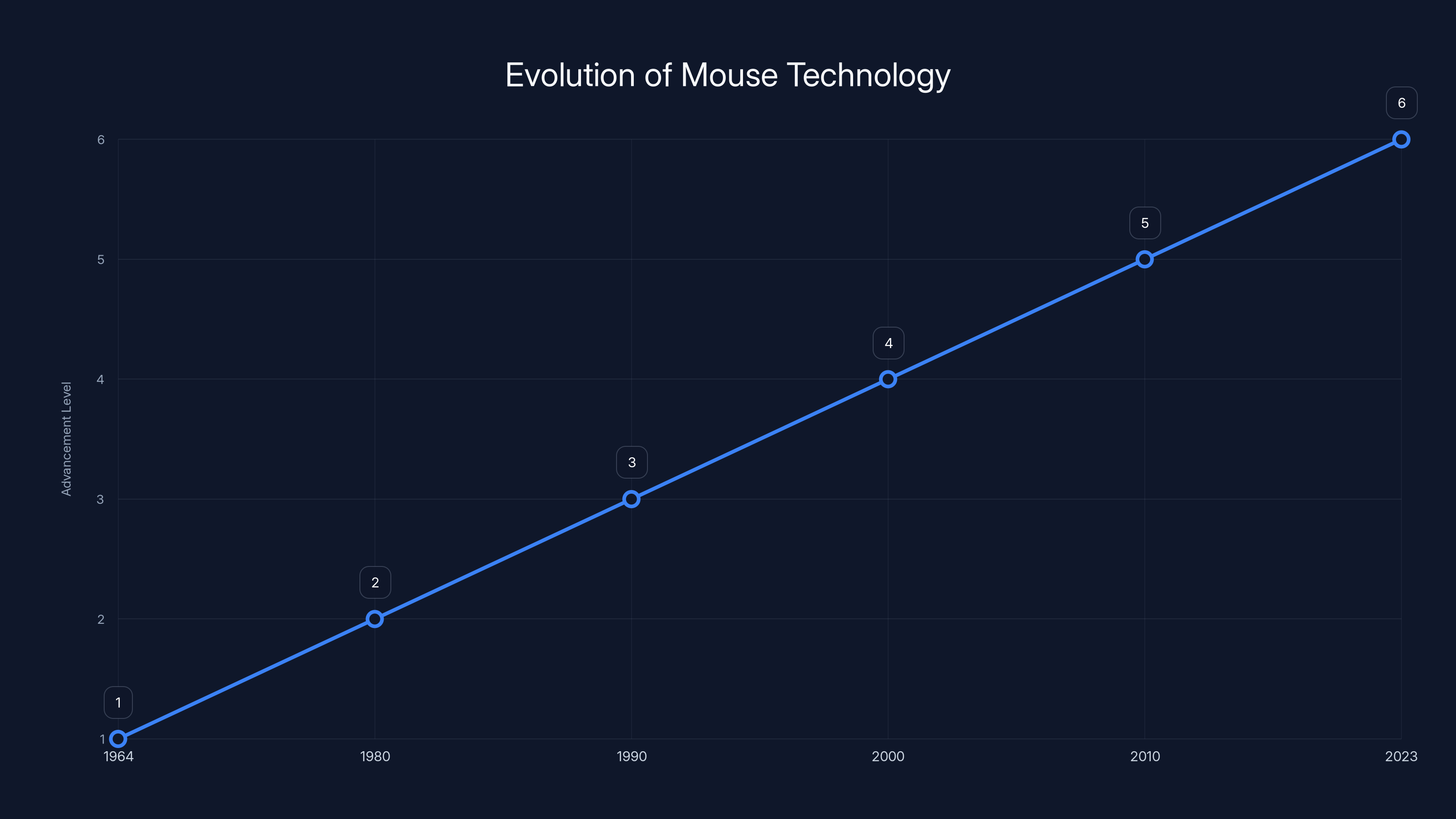 Evolution of Mouse Technology

Advancement Level

6
5
4
3
2
1

1
2
3
4
5
6

1964
1980
1990
2000
2010
2023